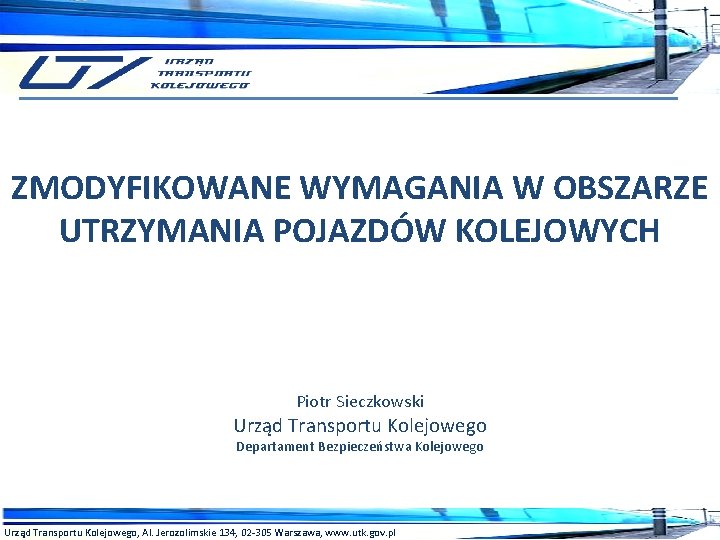 URZĄD TRANSPORTU KOLEJOWEGO

ZMODYFIKOWANE WYMAGANIA W OBSZARZE UTRZYMANIA POJAZDÓW KOLEJOWYCH

Piotr Sieczkowski
Urząd Transportu Kolejowego
Departament Bezpieczeństwa Kolejowego

Urząd Transportu Kolejowego, Al. Jerozolimskie 134, 02-305 Warszawa, www.utk.gov.pl